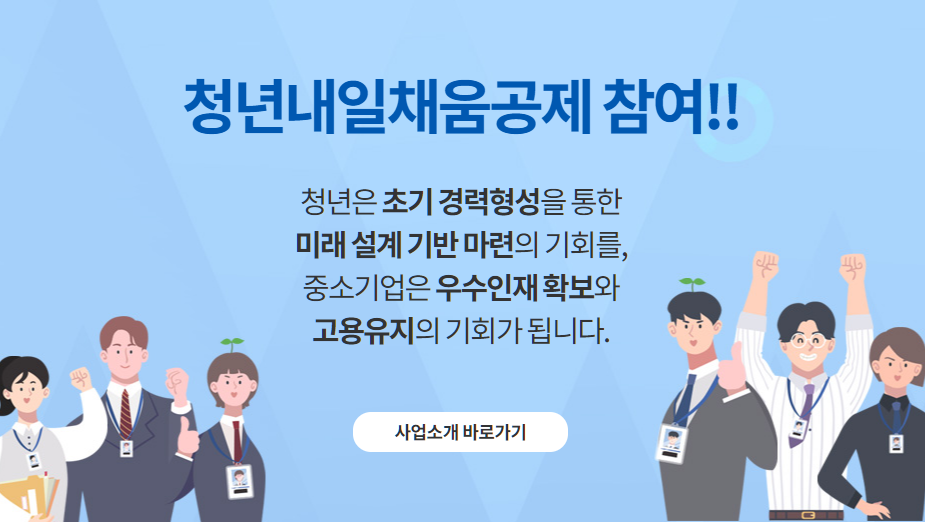 청년내일채움공제 참여!!

청년은 초기 경력형성을 통한
미래 설계 기반 마련의 기회를,
중소기업은 우수인재 확보와
고용유지의 기회가 됩니다.

사업소개 바로가기